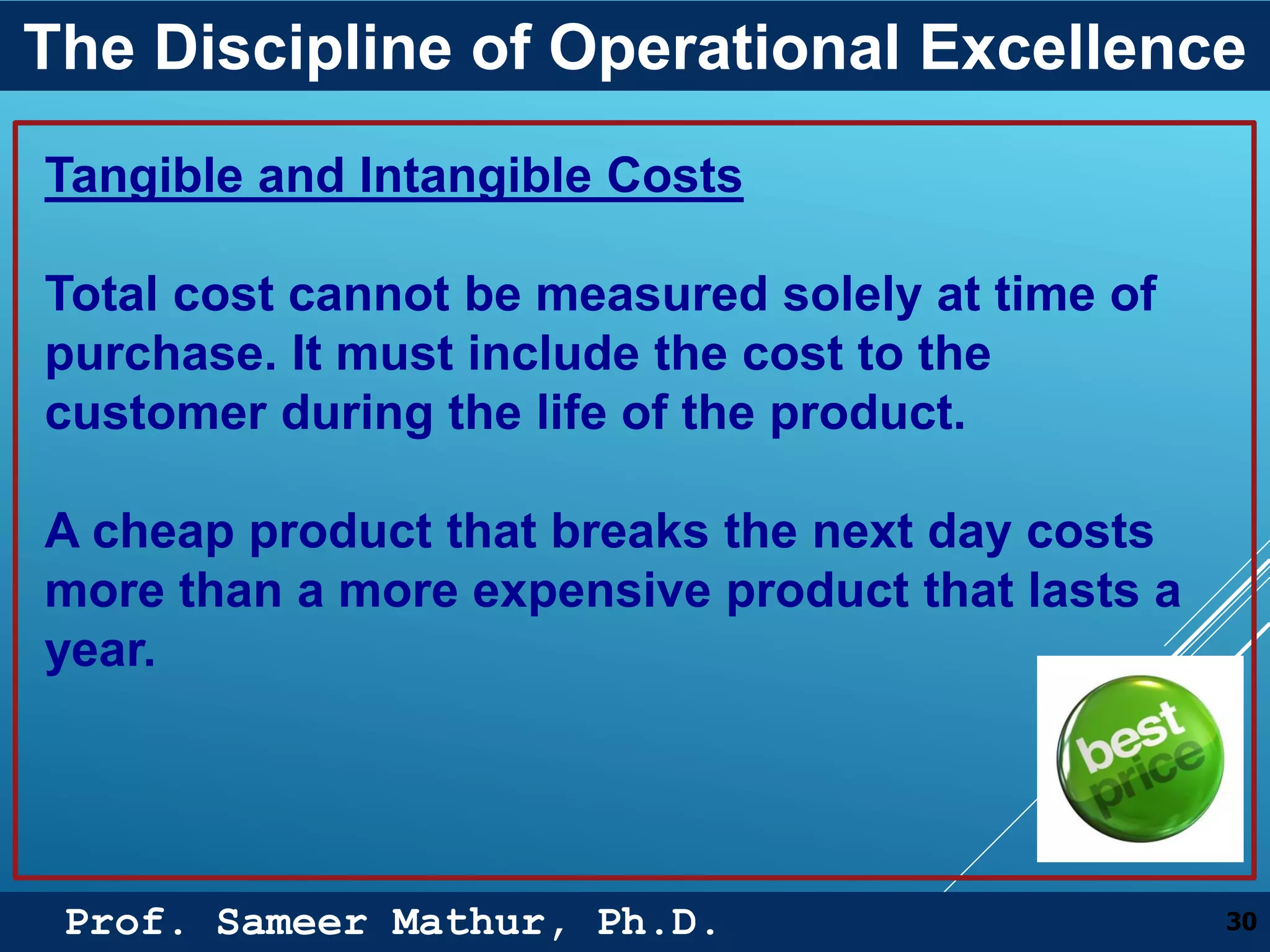 The Discipline of Operational Excellence

Tangible and Intangible Costs

Total cost cannot be measured solely at time of purchase. It must include the cost to the customer during the life of the product.

A cheap product that breaks the next day costs more than a more expensive product that lasts a year.

best price

Prof. Sameer Mathur, Ph.D.

30